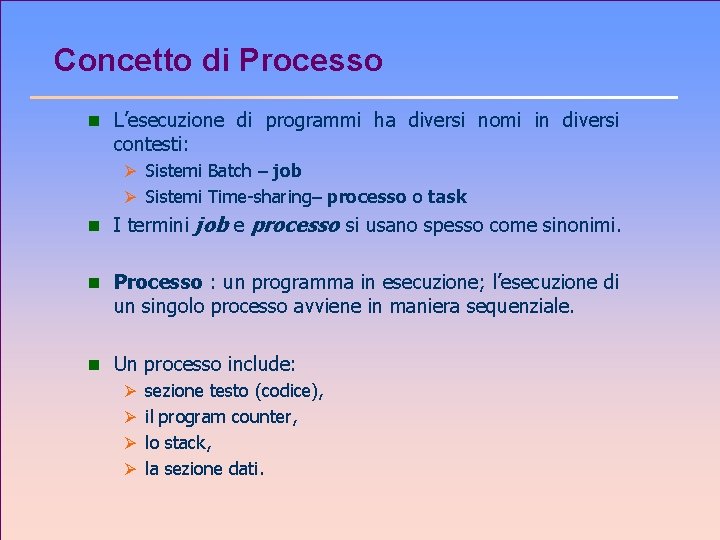 Concetto di Processo

L'esecuzione di programmi ha diversi nomi in diversi contesti:

Sistemi Batch – job

Sistemi Time-sharing– processo o task

I termini job e processo si usano spesso come sinonimi.

Processo : un programma in esecuzione; l'esecuzione di un singolo processo avviene in maniera sequenziale.

Un processo include:

sezione testo (codice),

il program counter,

lo stack,

la sezione dati.